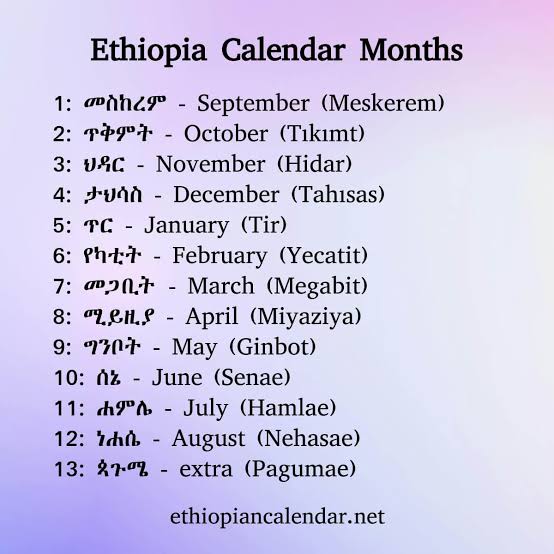 Ethiopia Calendar Months

1: መስከረም - September (Meskerem)
2: ጥቅምት - October (Tıkımt)
3: ህዳር - November (Hidar)
4: ታህሳስ - December (Tahısas)
5: ጥር - January (Tir)
6: የካቲት - February (Yecatit)
7: መጋቢት - March (Megabit)
8: ሚይዚያ - April (Miyaziya)
9: ግንቦት - May (Ginbot)
10: ሰኔ - June (Senae)
11: ሐምሌ - July (Hamlae)
12: ነሐሴ - August (Nehasae)
13: ጳጉሜ - extra (Pagumae)

ethiopiancalendar.net